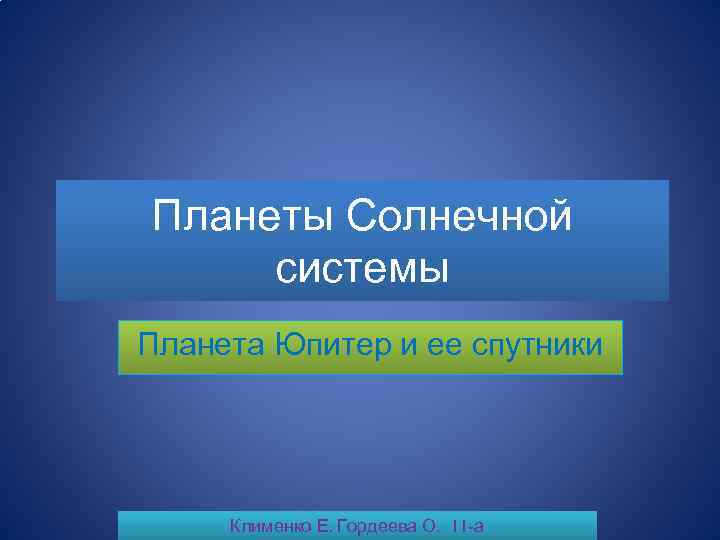 Планеты Солнечной системы

Планета Юпитер и ее спутники

Клименко Е. Гордеева О. 11-а